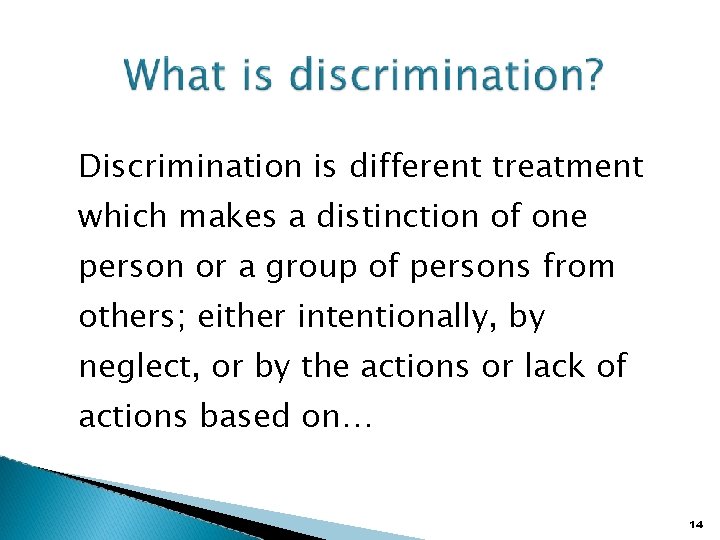 What is discrimination?

Discrimination is different treatment which makes a distinction of one person or a group of persons from others; either intentionally, by neglect, or by the actions or lack of actions based on…

14